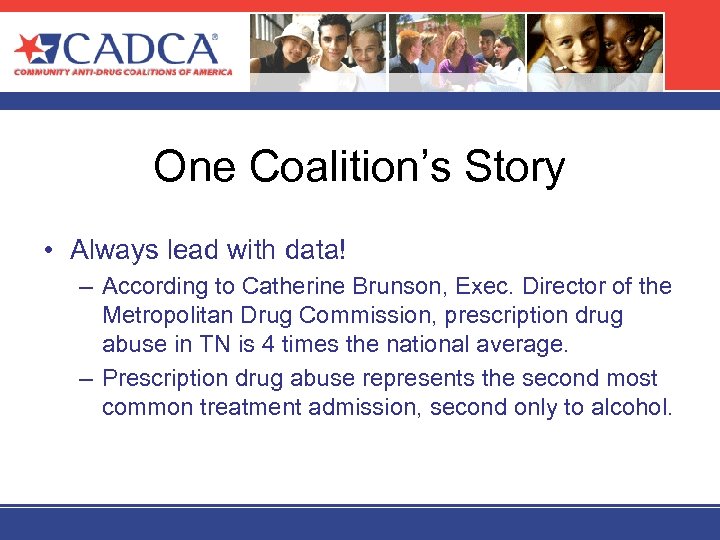 CADCA®
COMMUNITY ANTI-DRUG COALITIONS OF AMERICA

One Coalition's Story

• Always lead with data!
– According to Catherine Brunson, Exec. Director of the Metropolitan Drug Commission, prescription drug abuse in TN is 4 times the national average.
– Prescription drug abuse represents the second most common treatment admission, second only to alcohol.